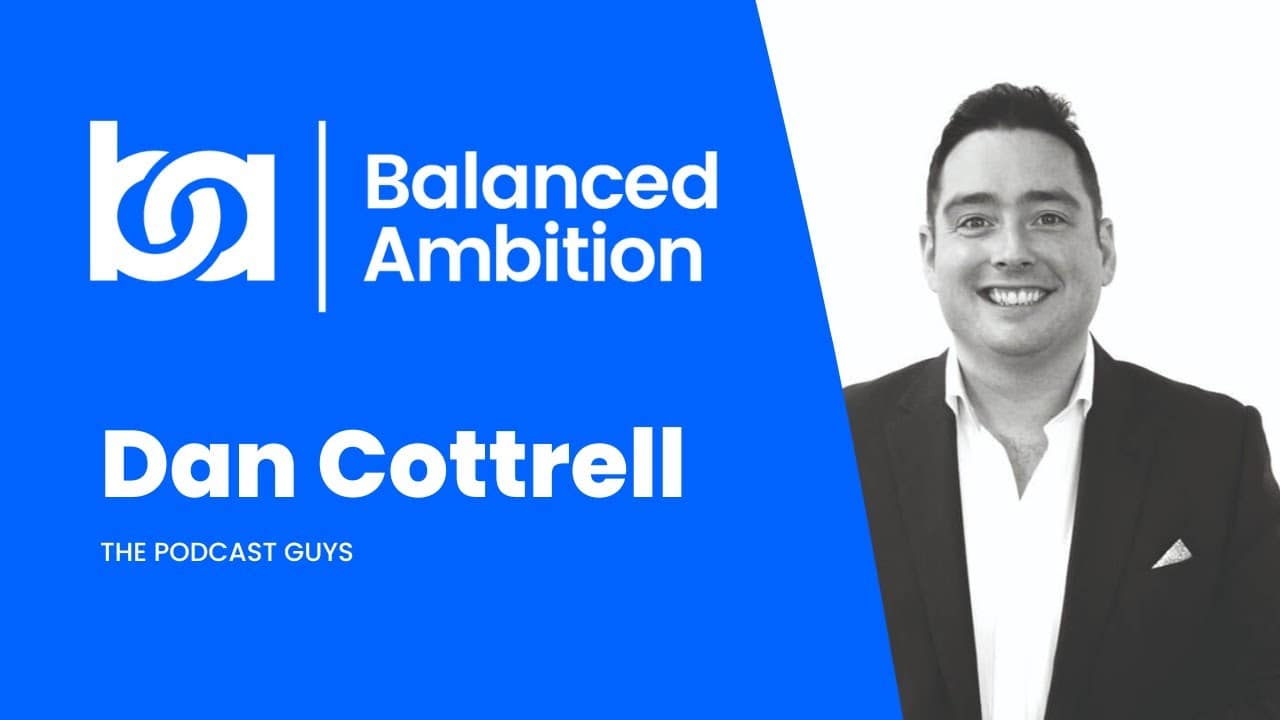 ba

Balanced Ambition

Dan Cottrell

THE PODCAST GUYS